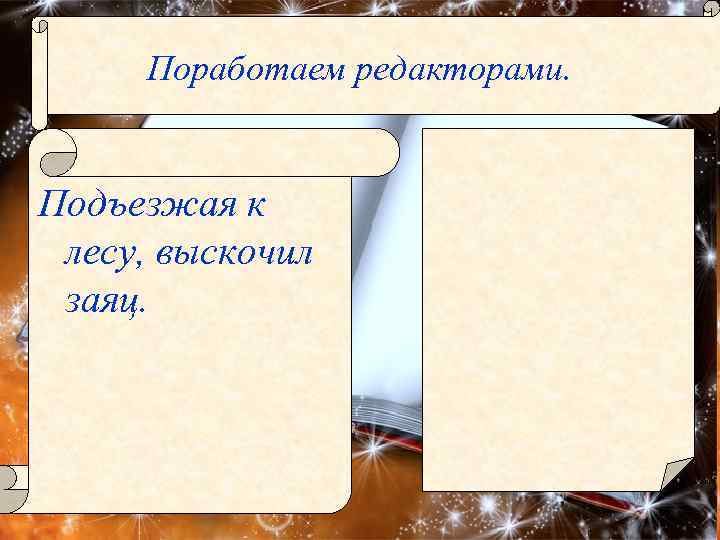 Поработаем редакторами.

Подъезжая к лесу, выскочил заяц.